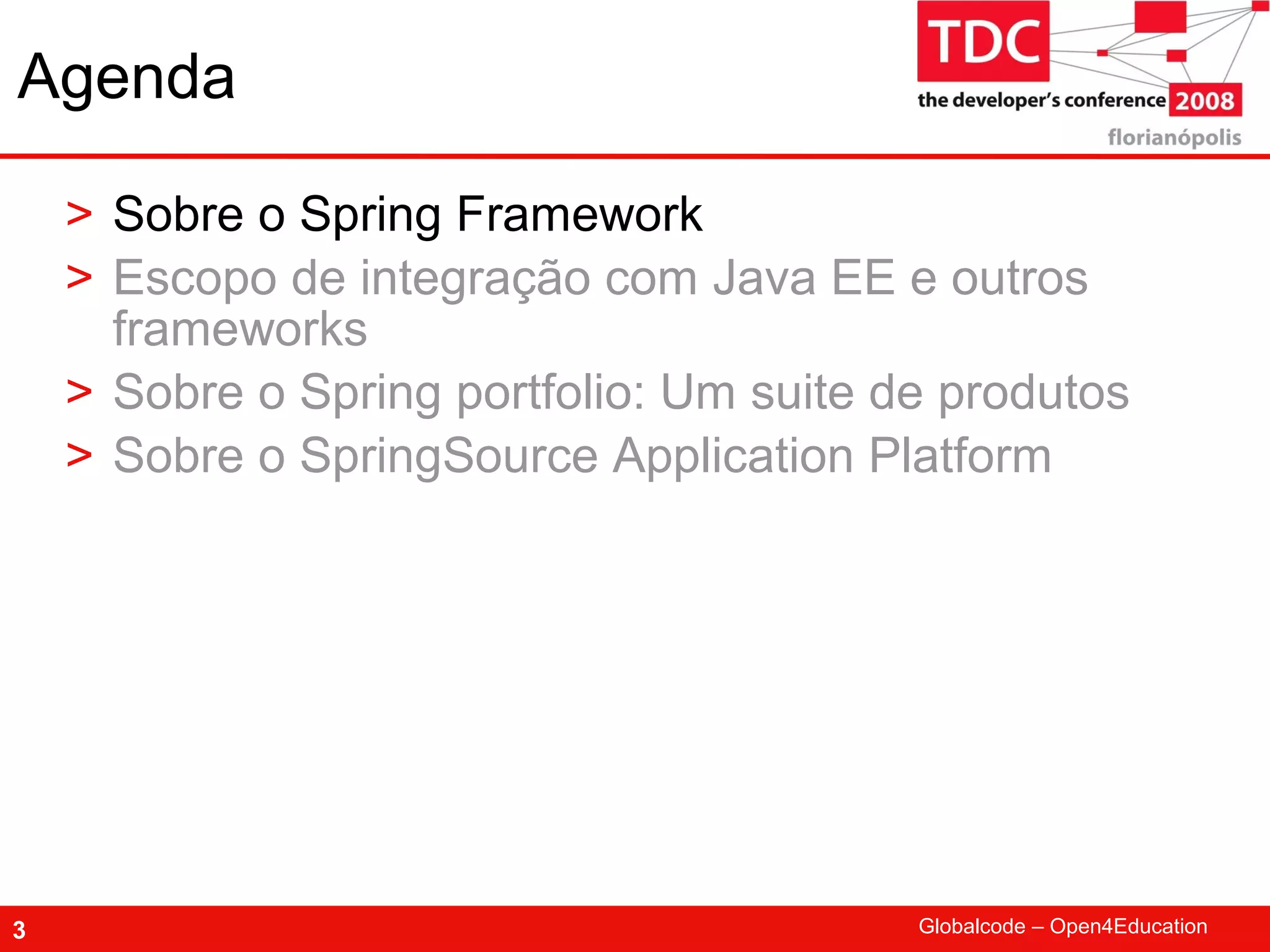 Agenda

TDC
the developer's conference 2008
florianópolis

> Sobre o Spring Framework
> Escopo de integração com Java EE e outros frameworks
> Sobre o Spring portfolio: Um suite de produtos
> Sobre o SpringSource Application Platform

3
Globalcode – Open4Education